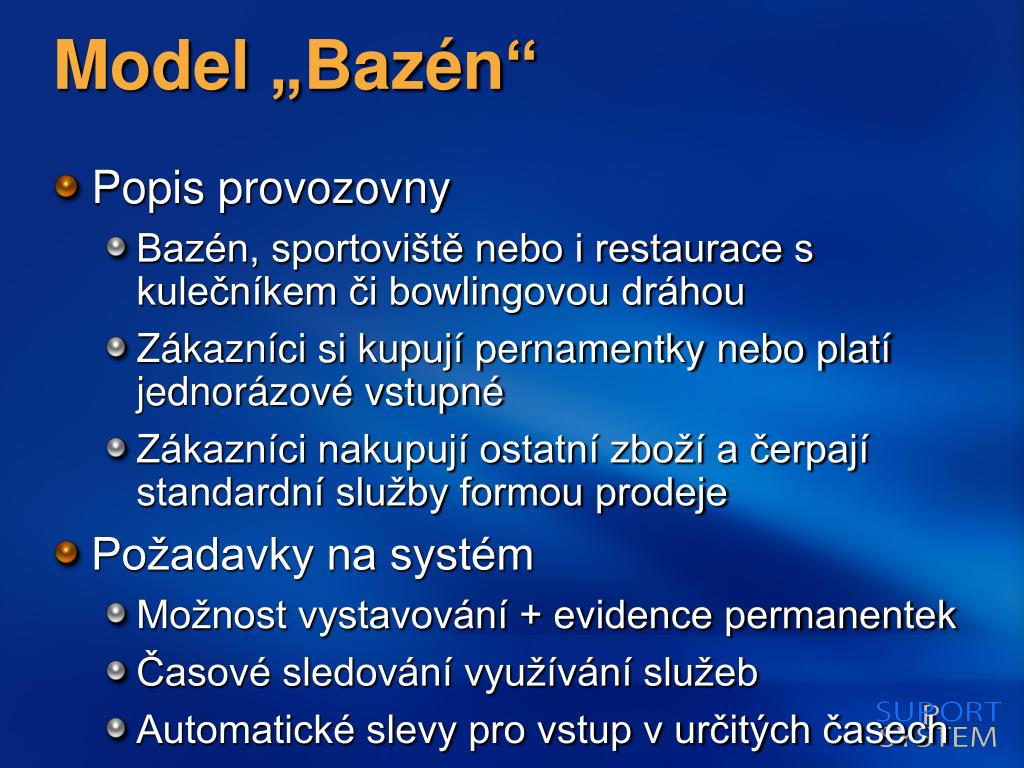 Model „Bazén“

Popis provozovny

Bazén, sportoviště nebo i restaurace s kulečníkem či bowlingovou dráhou

Zákazníci si kupují pernamentky nebo platí jednorázové vstupné

Zákazníci nakupují ostatní zboží a čerpají standardní služby formou prodeje

Požadavky na systém

Možnost vystavování + evidence permanentek

Časové sledování využívání služeb

Automatické slevy pro vstup v určitých časech

SUPPORT SYSTEM